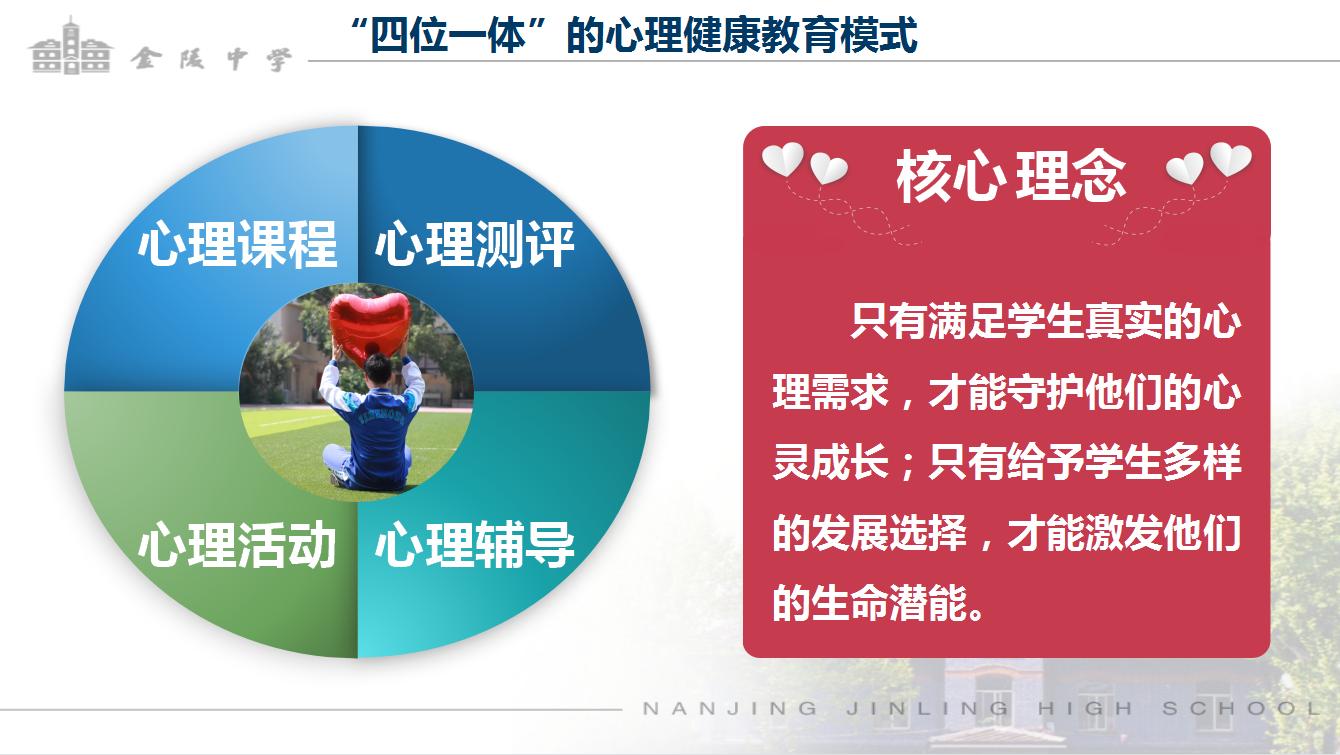 金陵中学

“四位一体”的心理健康教育模式

心理课程

心理测评

心理活动

心理辅导

核心理念

只有满足学生真实的心理需求，才能守护他们的心灵成长；只有给予学生多样的发展选择，才能激发他们的生命潜能。

NANJING JINLING HIGH SCHOOL